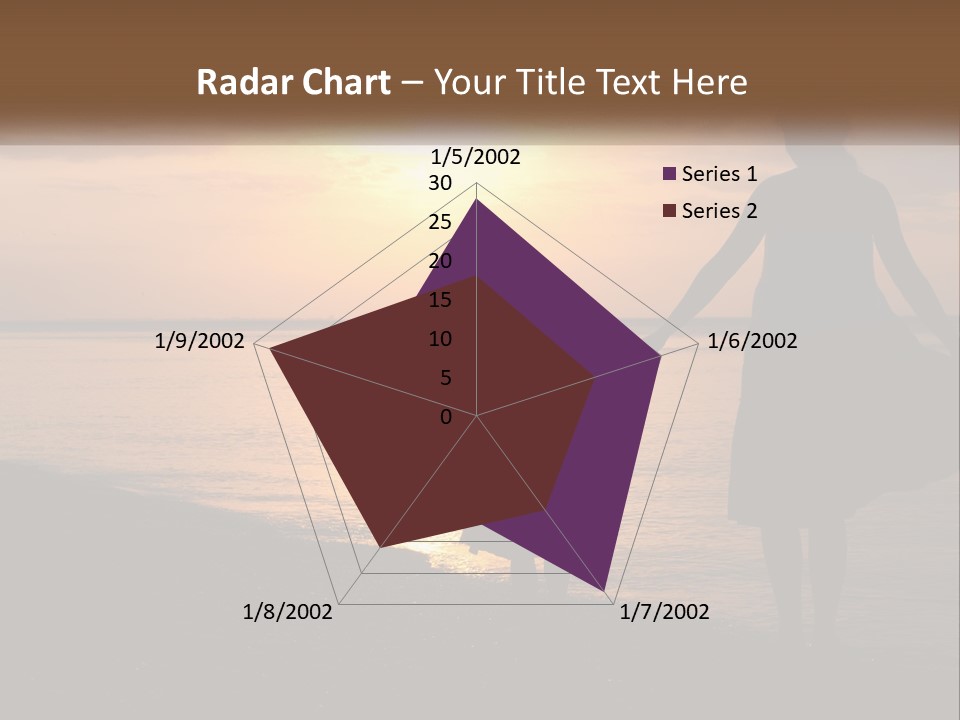 Radar Chart – Your Title Text Here

1/5/2002
30
25
20
15
10
5
0
1/6/2002
1/7/2002
1/8/2002
1/9/2002

Series 1
Series 2